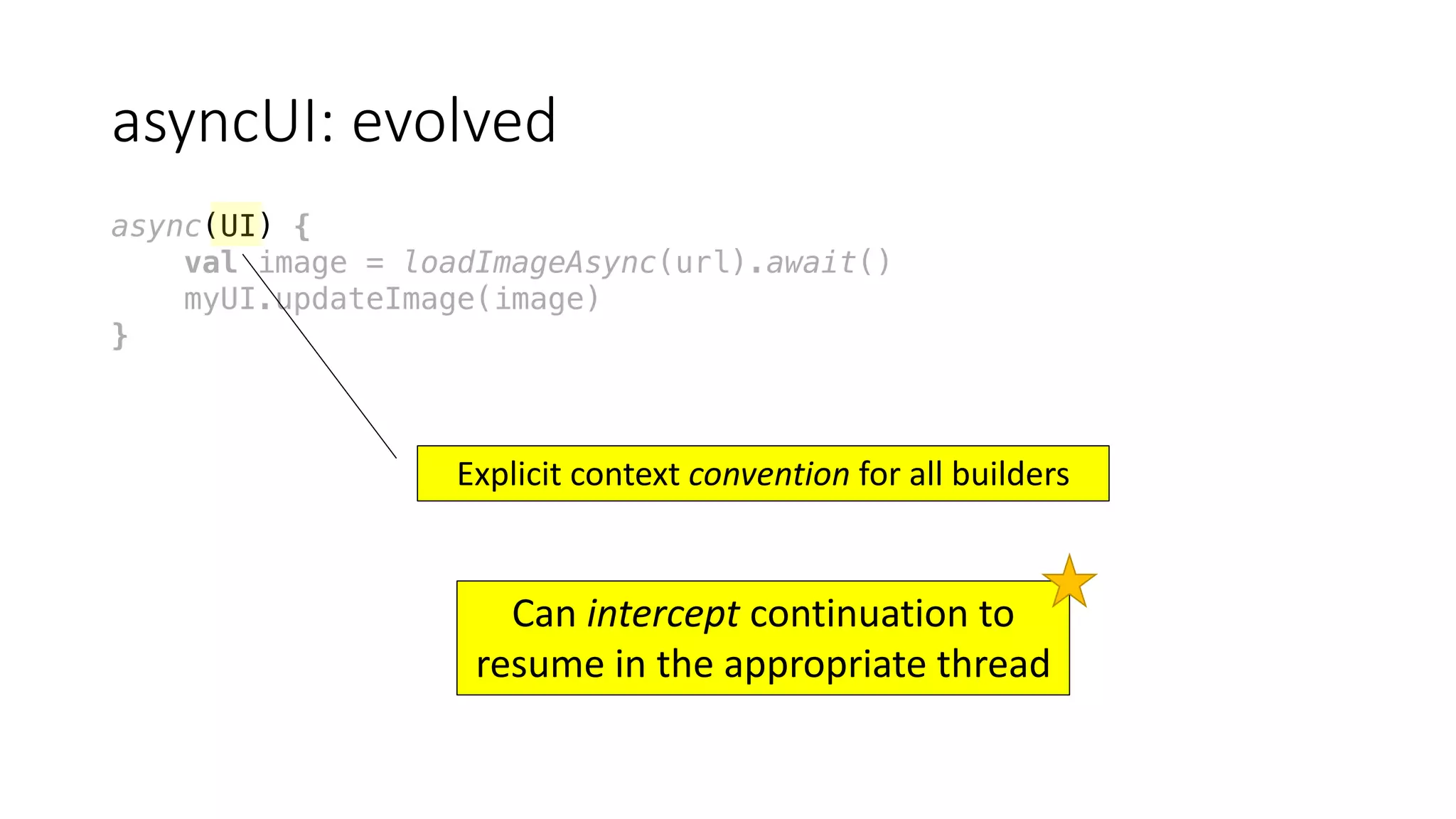 asyncUI: evolved

async(UI) {
    val image = loadImageAsync(url).await()
    myUI.updateImage(image)
}

Explicit context convention for all builders

Can intercept continuation to resume in the appropriate thread